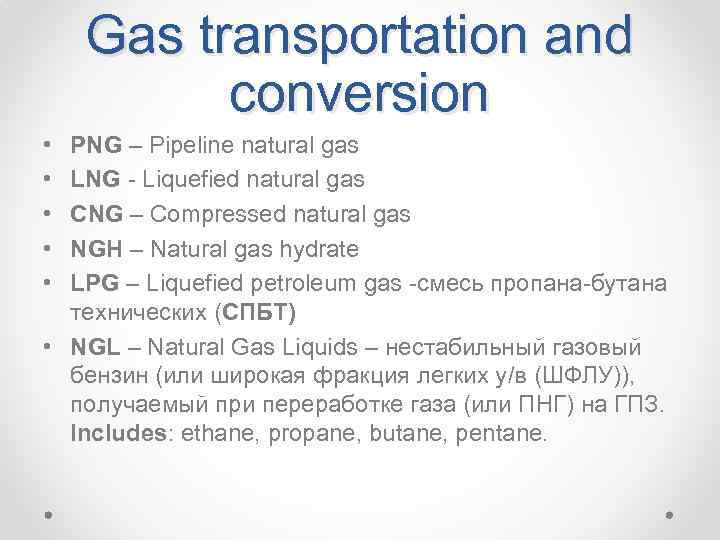 Gas transportation and conversion

• PNG – Pipeline natural gas
• LNG - Liquefied natural gas
• CNG – Compressed natural gas
• NGH – Natural gas hydrate
• LPG – Liquefied petroleum gas -смесь пропана-бутана технических (СПБТ)
• NGL – Natural Gas Liquids – нестабильный газовый бензин (или широкая фракция легких у/в (ШФЛУ)), получаемый при переработке газа (или ПНГ) на ГПЗ. Includes: ethane, propane, butane, pentane.